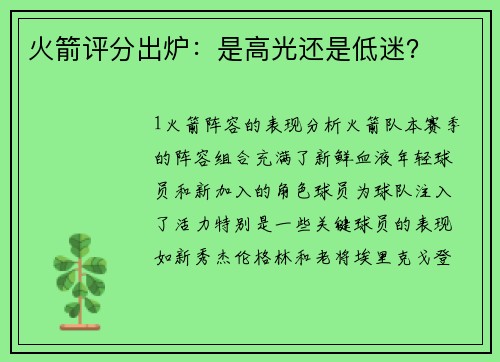 火箭评分出炉：是高光还是低迷？

1火箭阵容的表现分析火箭队本赛季的阵容组合充满了新鲜血液年轻球员和新加入的角色球员为球队注入了活力特别是一些关键球员的表现如新秀杰伦格林和老将埃里克戈登